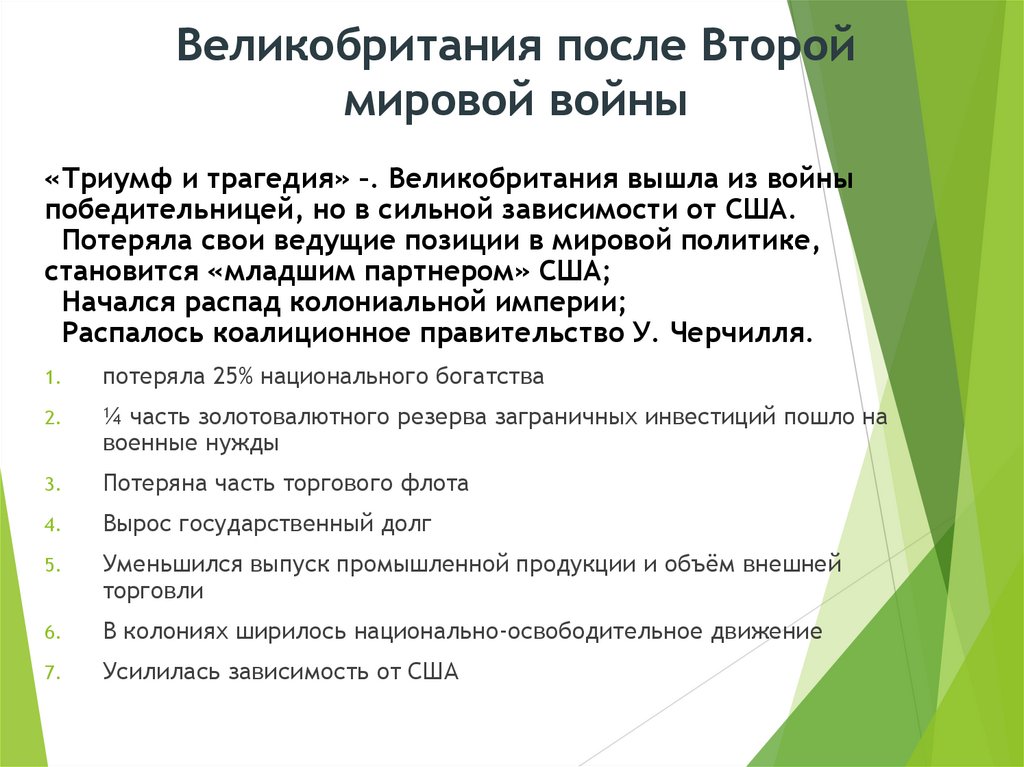 Великобритания после Второй мировой войны

«Триумф и трагедия» –. Великобритания вышла из войны победительницей, но в сильной зависимости от США.
Потеряла свои ведущие позиции в мировой политике, становится «младшим партнером» США;
Начался распад колониальной империи;
Распалось коалиционное правительство У. Черчилля.

1. потеряла 25% национального богатства
2. ¼ часть золотовалютного резерва заграничных инвестиций пошло на военные нужды
3. Потеряна часть торгового флота
4. Вырос государственный долг
5. Уменьшился выпуск промышленной продукции и объём внешней торговли
6. В колониях ширилось национально-освободительное движение
7. Усилилась зависимость от США